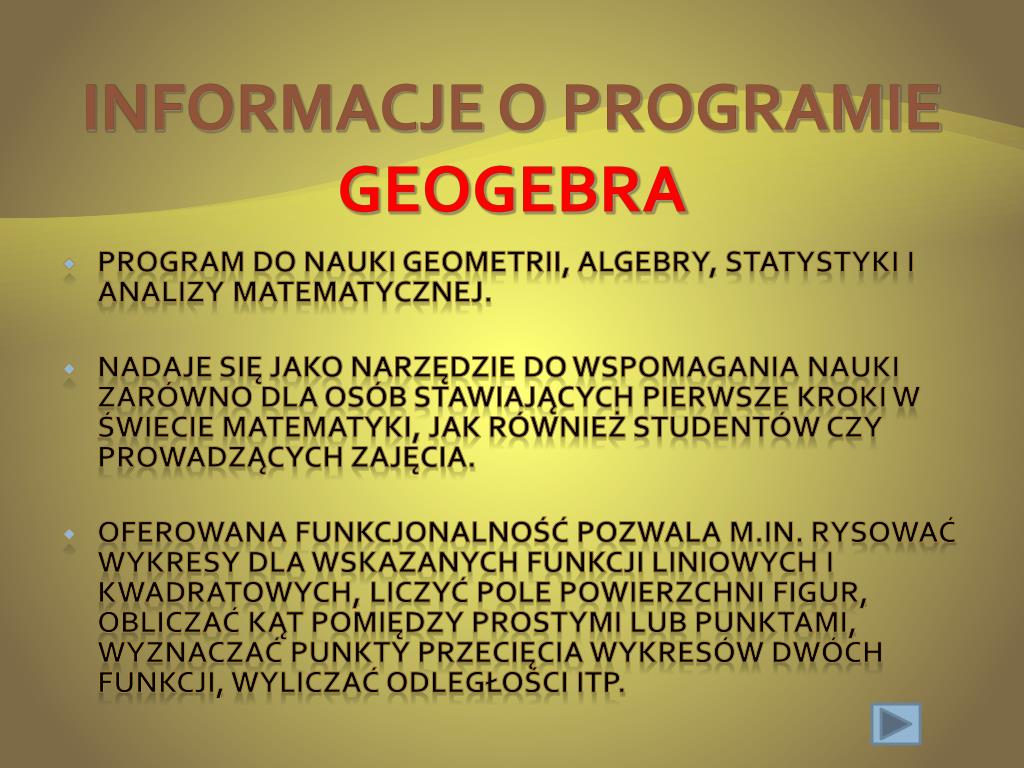 INFORMACJE O PROGRAMIE GEOGEBRA

PROGRAM DO NAUKI GEOMETRII, ALGEBRY, STATYSTYKI I ANALIZY MATEMATYCZNEJ.

NADAJE SIĘ JAKO NARZĘDZIE DO WSPOMAGANIA NAUKI ZARÓWNO DLA OSÓB STAWIAJĄCYCH PIERWSZE KROKI W ŚWIECIE MATEMATYKI, JAK RÓWNIEŻ STUDENTÓW CZY PROWADZĄCYCH ZAJĘCIA.

OFEROWANA FUNKCJONALNOŚĆ POZWALA M.IN. RYSOWAĆ WYKRESY DLA WSKAZANYCH FUNKCJI LINIOWYCH I KWADRATOWYCH, LICZYĆ POLE POWIERZCHNI FIGUR, OBLICZAĆ KĄT POMIĘDZY PROSTYMI LUB PUNKTAMI, WYZNACZAĆ PUNKTY PRZECIĘCIA WYKRESÓW DWÓCH FUNKCJI, WYLICZAĆ ODLEGŁOŚCI ITP.